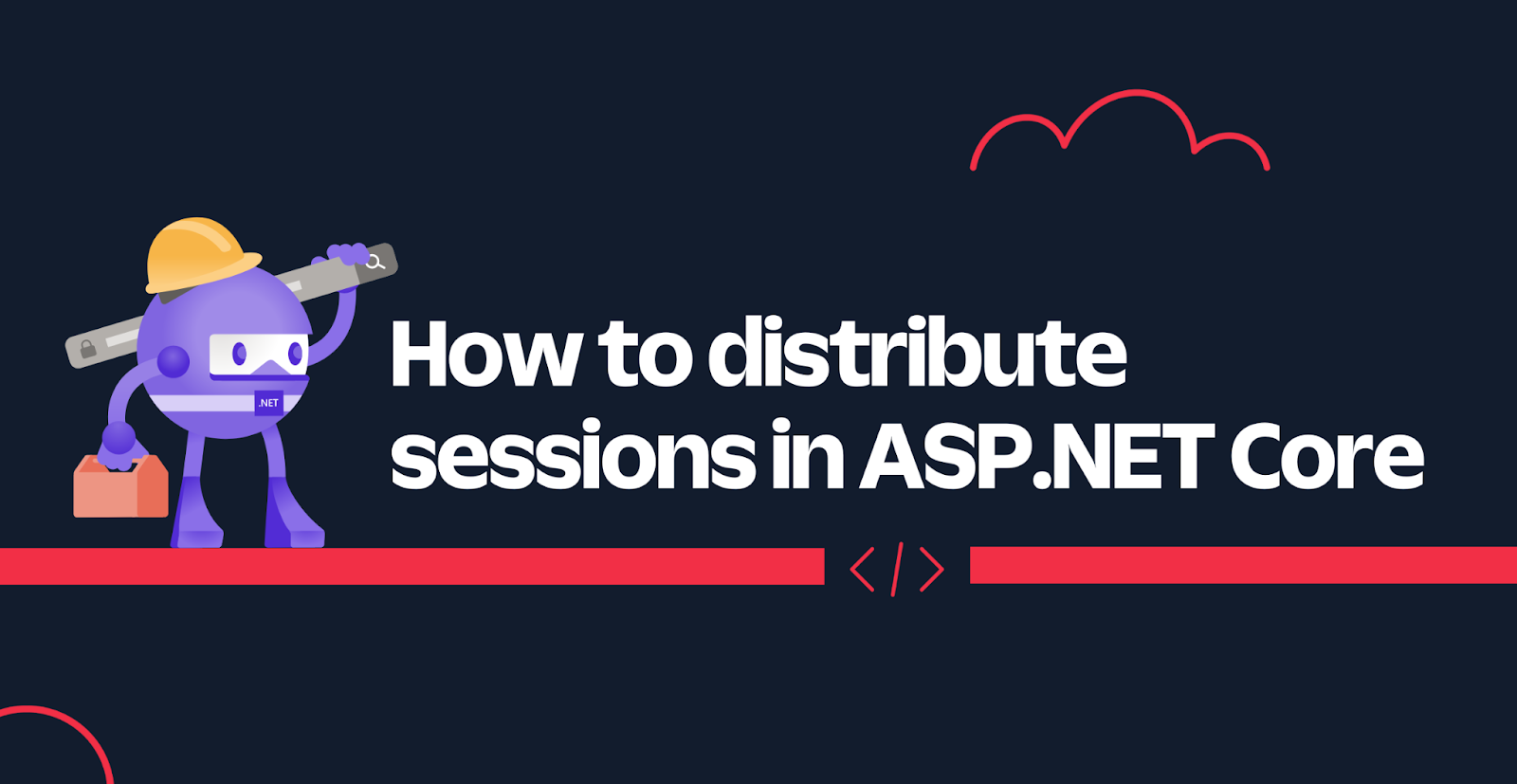 .NET

How to distribute sessions in ASP.NET Core

</>